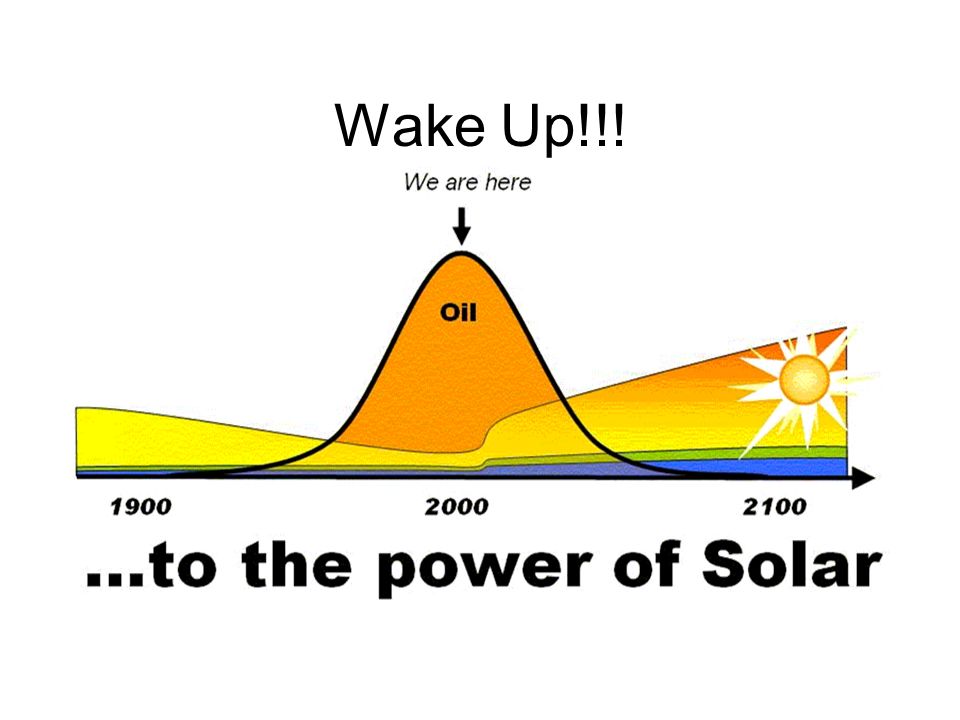 Wake Up!!!

We are here

Oil

1900
2000
2100

...to the power of Solar